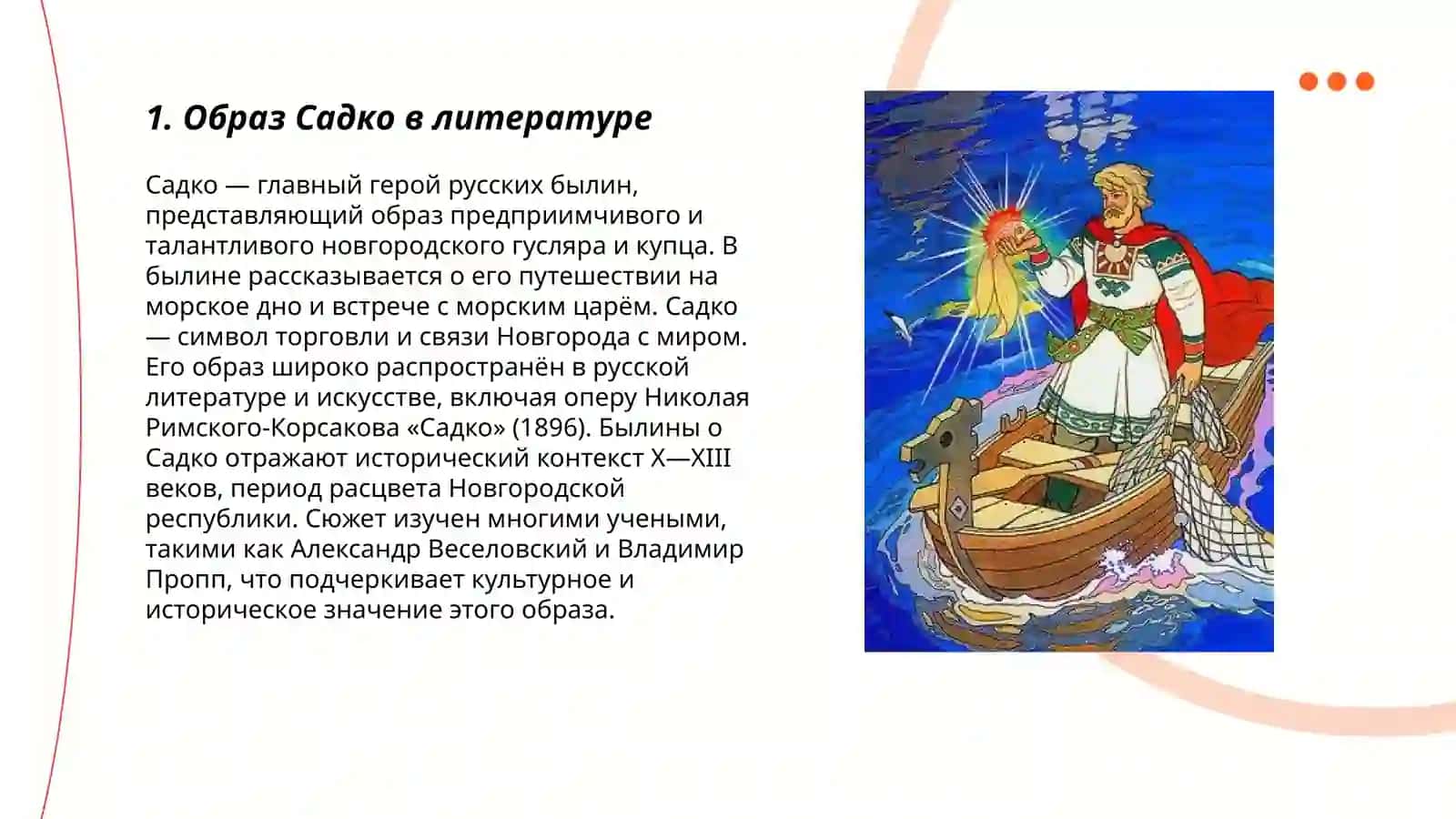 1. Образ Садко в литературе

Садко — главный герой русских былин, представляющий образ предприимчивого и талантливого новгородского гусляра и купца. В былине рассказывается о его путешествии на морское дно и встрече с морским царём. Садко — символ торговли и связи Новгорода с миром. Его образ широко распространён в русской литературе и искусстве, включая оперу Николая Римского-Корсакова «Садко» (1896). Былины о Садко отражают исторический контекст X—XIII веков, период расцвета Новгородской республики. Сюжет изучен многими учеными, такими как Александр Веселовский и Владимир Пропп, что подчеркивает культурное и историческое значение этого образа.